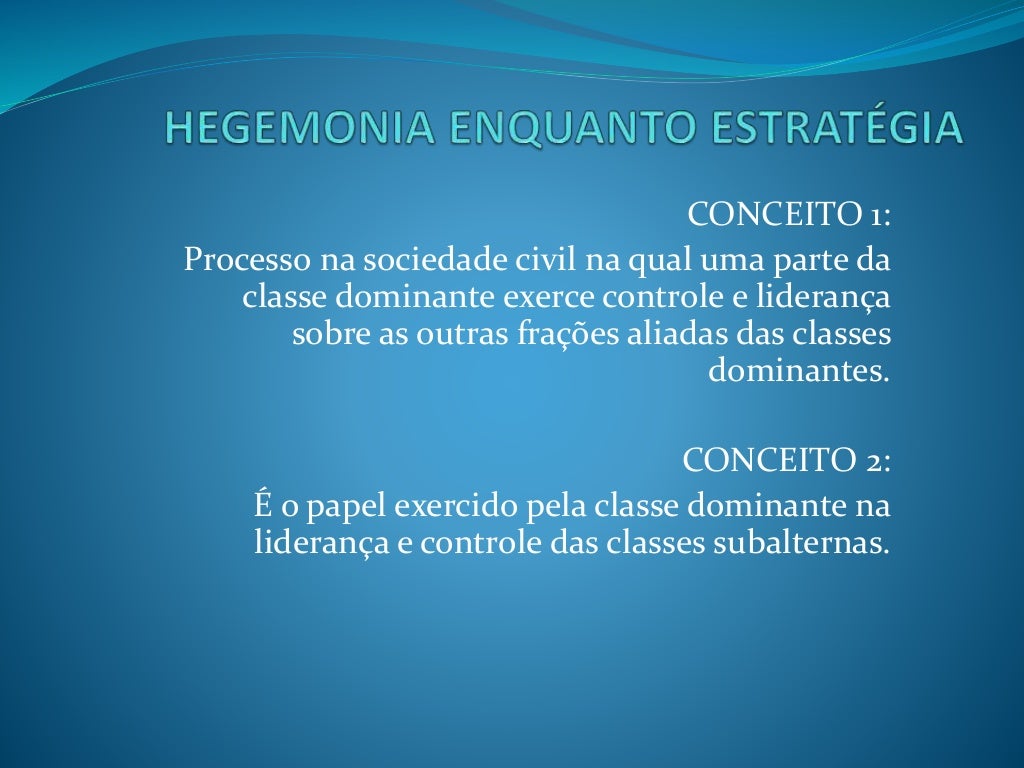 HEGEMONIA ENQUANTO ESTRATÉGIA

CONCEITO 1:
Processo na sociedade civil na qual uma parte da classe dominante exerce controle e liderança sobre as outras frações aliadas das classes dominantes.

CONCEITO 2:
É o papel exercido pela classe dominante na liderança e controle das classes subalternas.